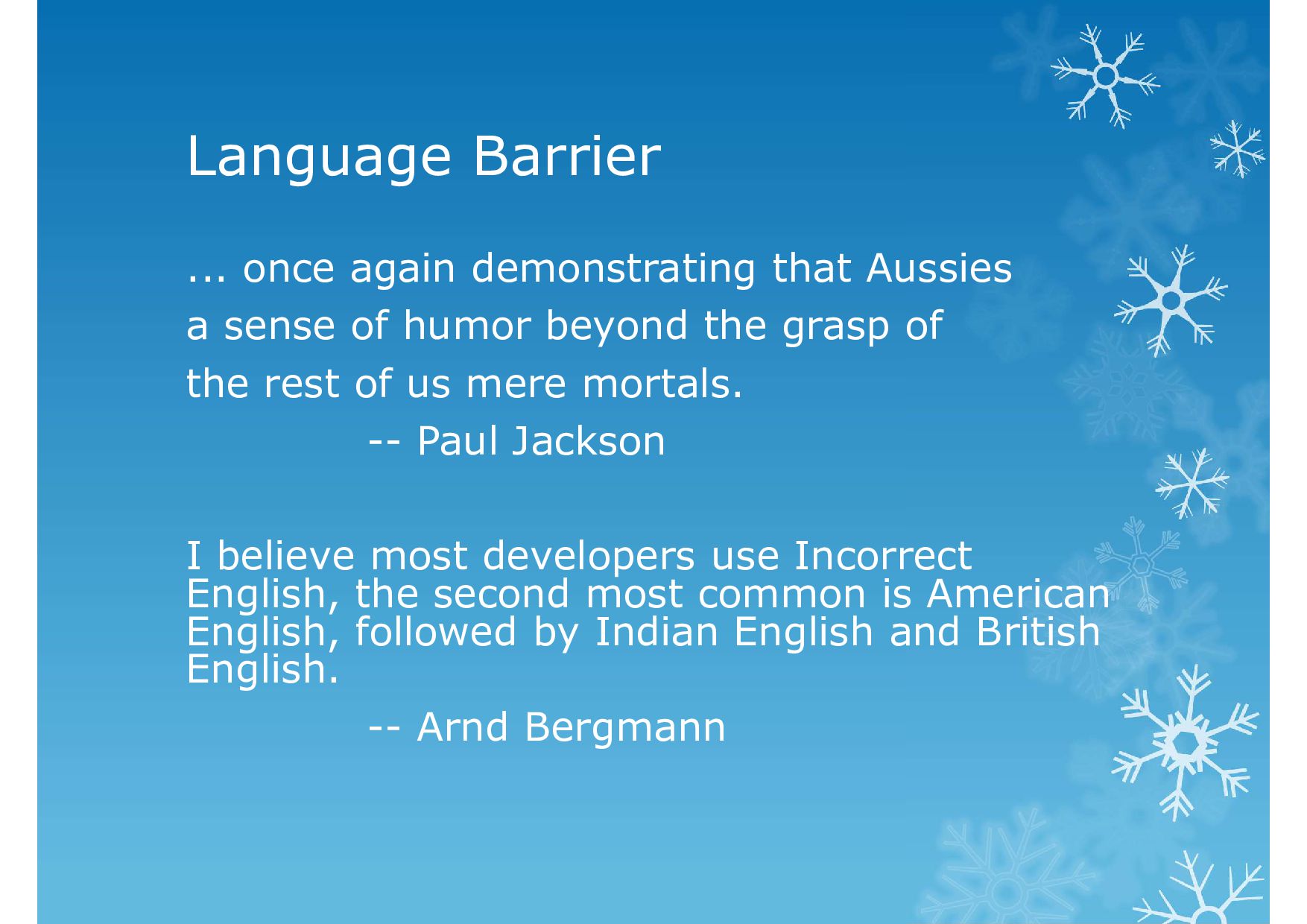 Language Barrier

... once again demonstrating that Aussies a sense of humor beyond the grasp of the rest of us mere mortals.

-- Paul Jackson

I believe most developers use Incorrect English, the second most common is American English, followed by Indian English and British English.

-- Arnd Bergmann